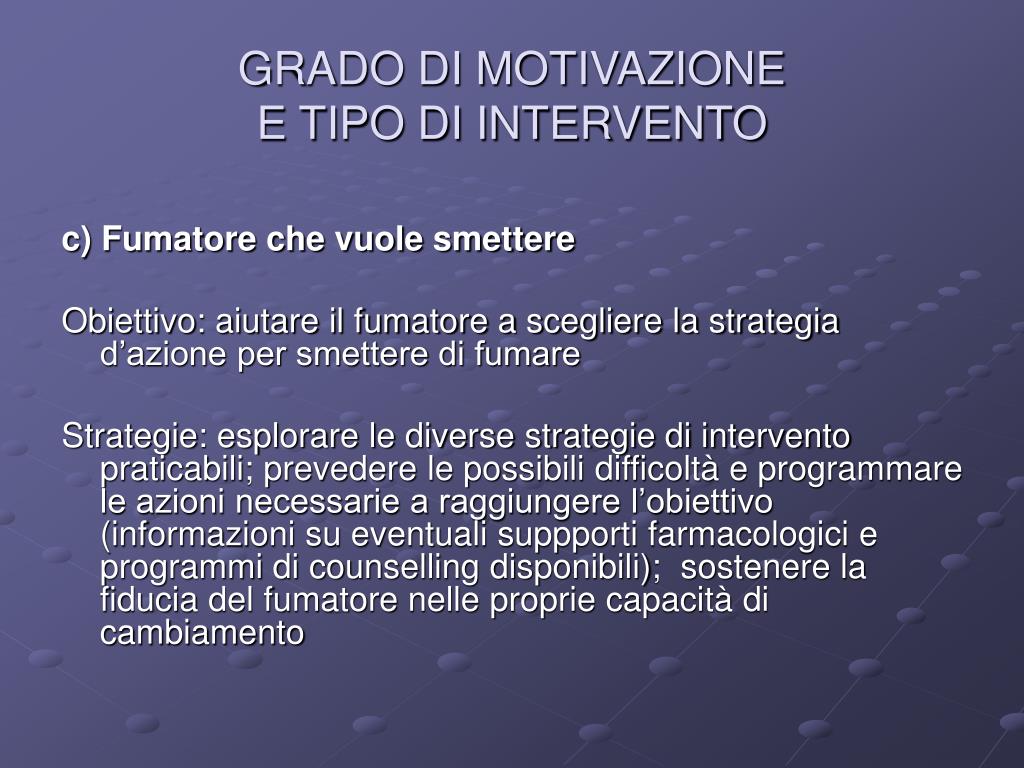 GRADO DI MOTIVAZIONE
E TIPO DI INTERVENTO

c) Fumatore che vuole smettere

Obiettivo: aiutare il fumatore a scegliere la strategia d’azione per smettere di fumare

Strategie: esplorare le diverse strategie di intervento praticabili; prevedere le possibili difficoltà e programmare le azioni necessarie a raggiungere l’obiettivo (informazioni su eventuali suppporti farmacologici e programmi di counselling disponibili); sostenere la fiducia del fumatore nelle proprie capacità di cambiamento